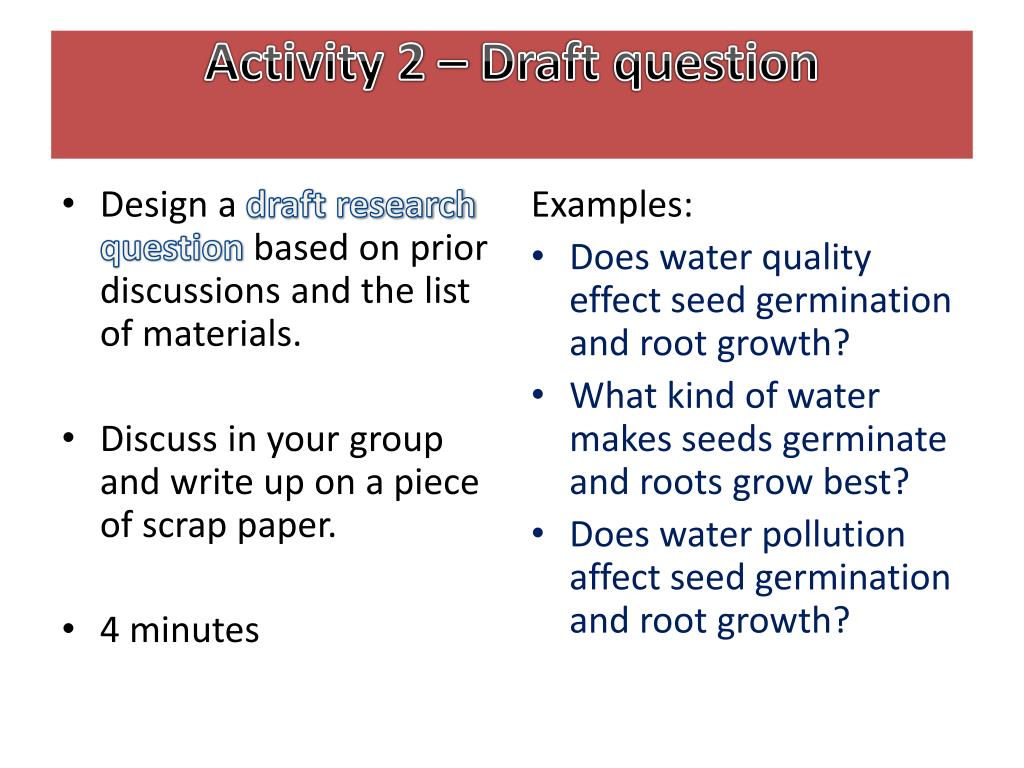 Activity 2 – Draft question

• Design a draft research question based on prior discussions and the list of materials.

• Discuss in your group and write up on a piece of scrap paper.

• 4 minutes

Examples:
• Does water quality effect seed germination and root growth?
• What kind of water makes seeds germinate and roots grow best?
• Does water pollution affect seed germination and root growth?